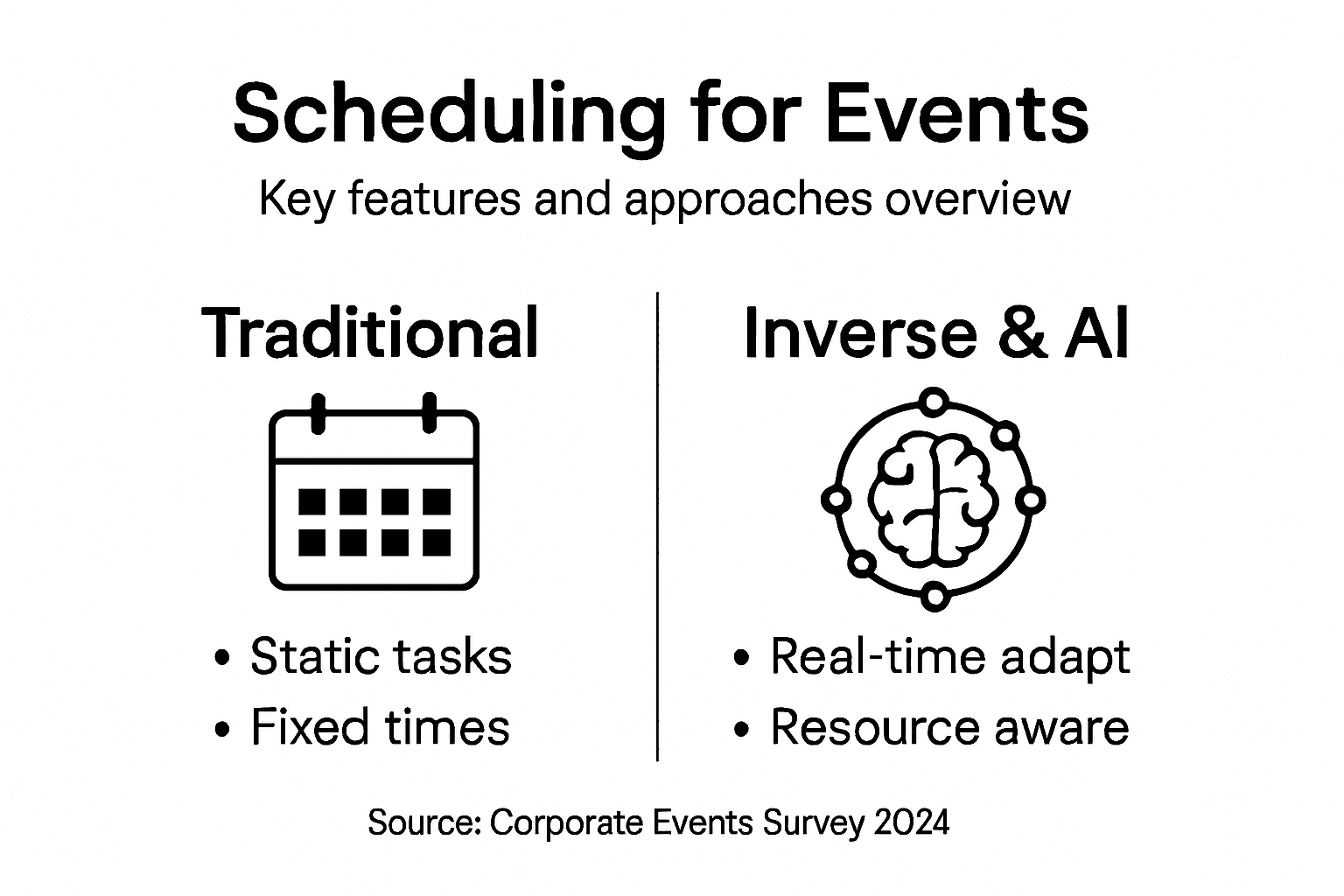 Scheduling for Events

Key features and approaches overview

Traditional

• Static tasks
• Fixed times

Inverse & AI

• Real-time adapt
• Resource aware

Source: Corporate Events Survey 2024